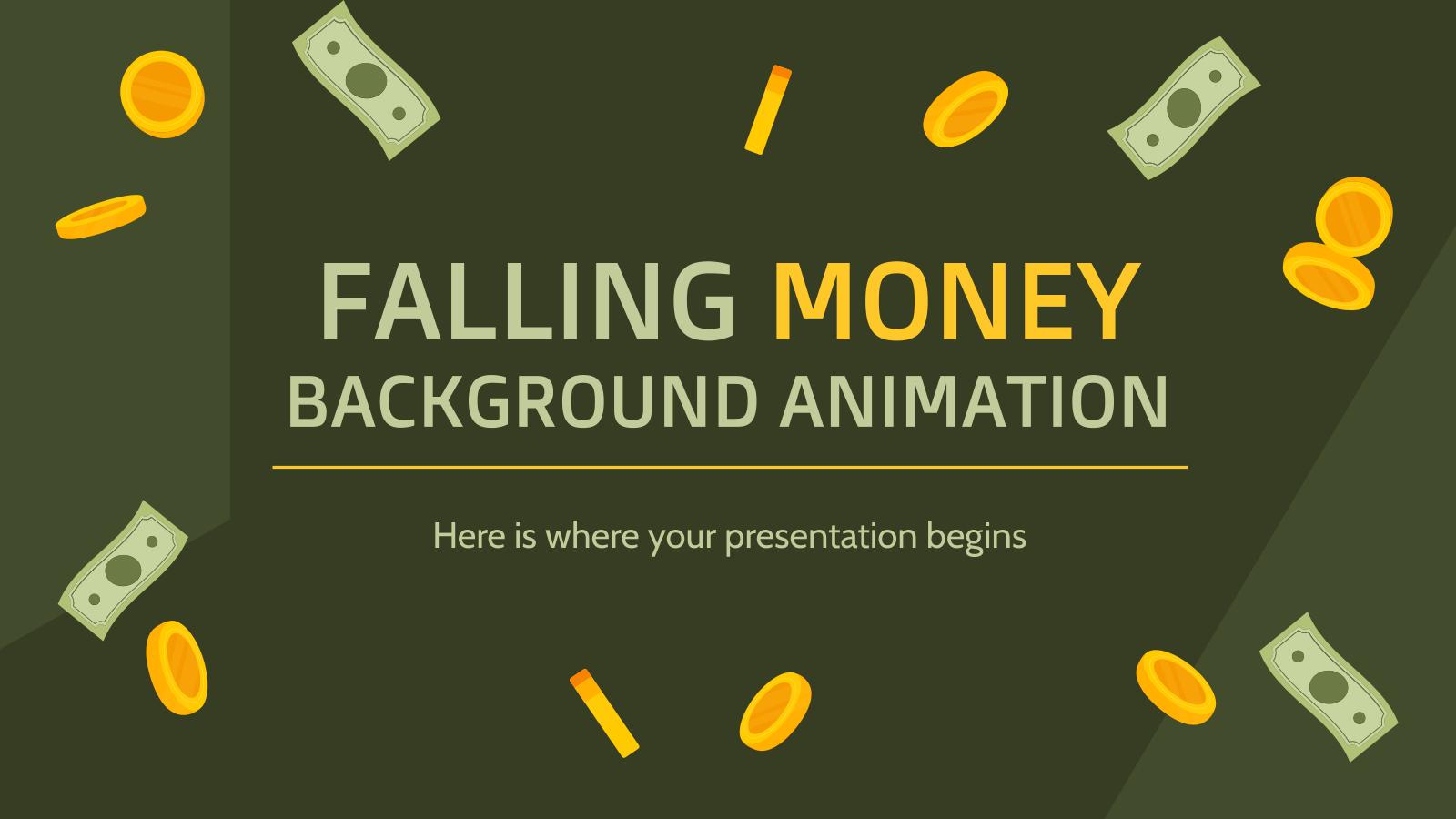 FALLING MONEY
BACKGROUND ANIMATION

Here is where your presentation begins